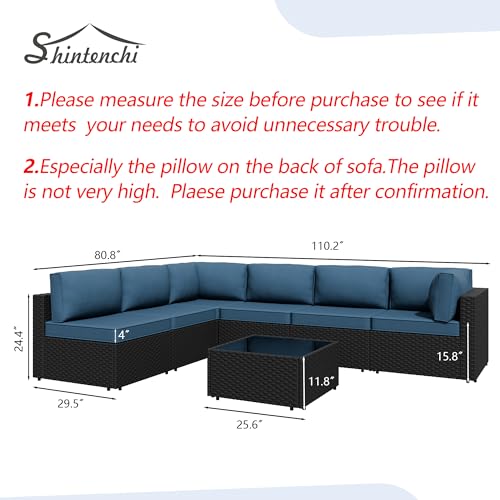 Shintenchi

1.Please measure the size before purchase to see if it meets your needs to avoid unnecessary trouble.

2.Especially the pillow on the back of sofa.The pillow is not very high. Plaese purchase it after confirmation.

80.8″

110.2″

24.4″

4″

15.8″

11.8″

29.5″

25.6″